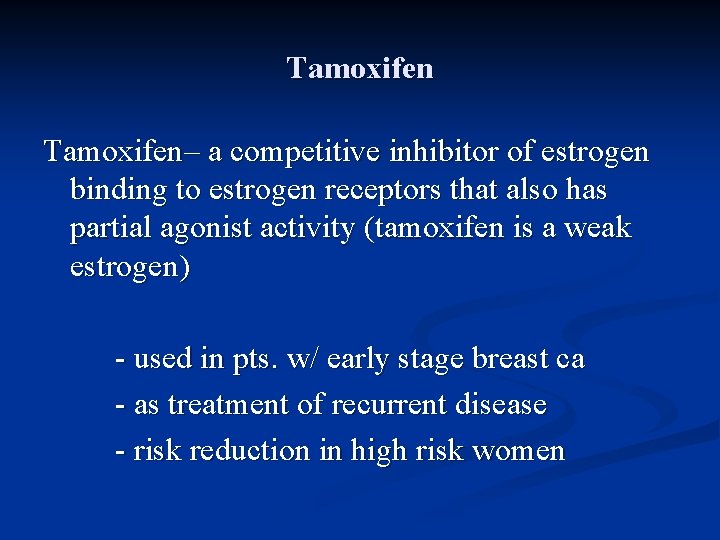 Tamoxifen

Tamoxifen– a competitive inhibitor of estrogen binding to estrogen receptors that also has partial agonist activity (tamoxifen is a weak estrogen)

- used in pts. w/ early stage breast ca
- as treatment of recurrent disease
- risk reduction in high risk women